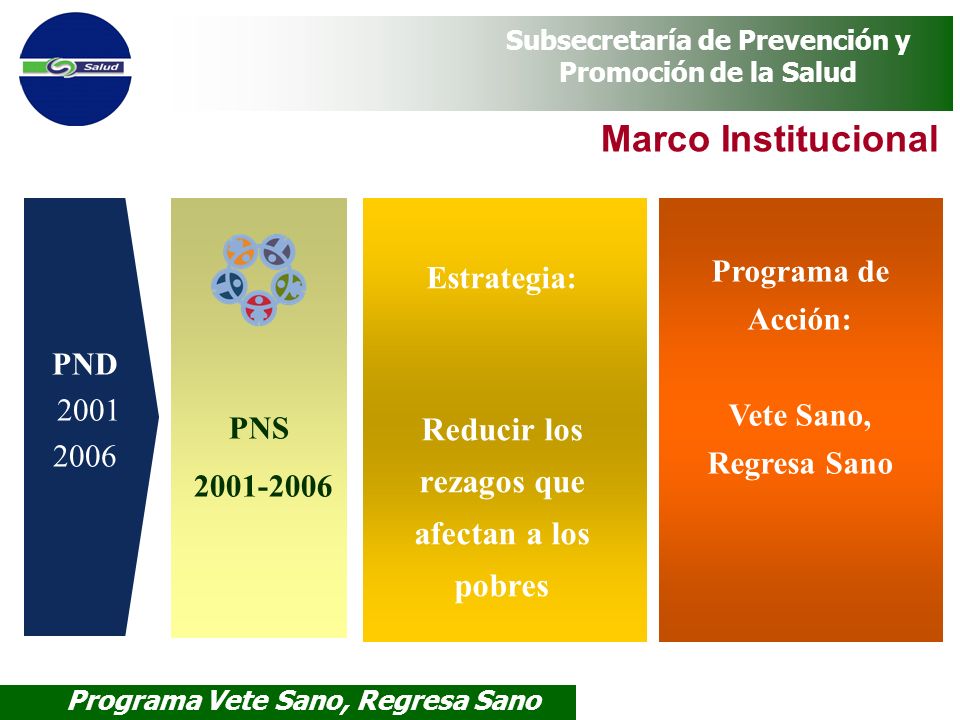 Salud

Subsecretaría de Prevención y Promoción de la Salud

Marco Institucional

PND
2001
2006

PNS
2001-2006

Estrategia:

Reducir los rezagos que afectan a los pobres

Programa de Acción:

Vete Sano, Regresa Sano

Programa Vete Sano, Regresa Sano